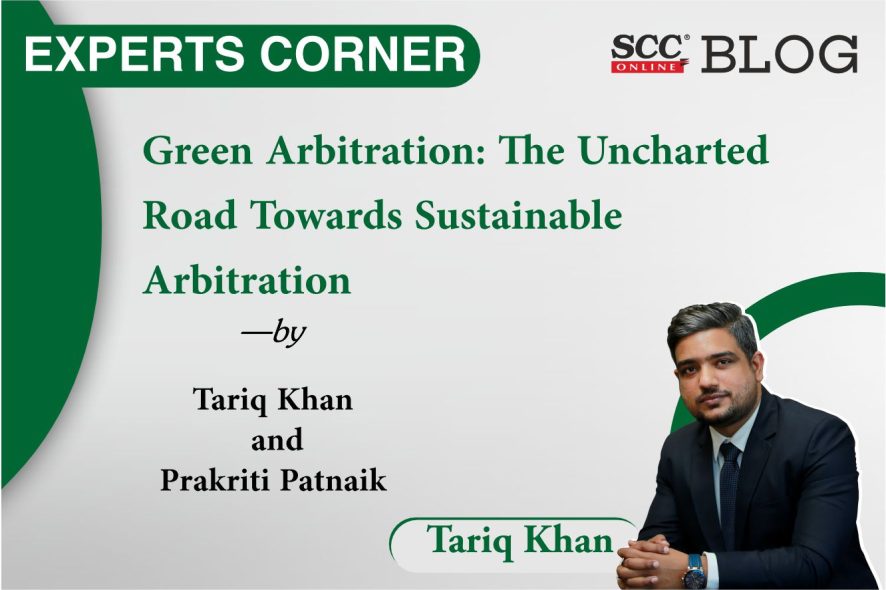 EXPERTS CORNER

SCC® ONLINE BLOG

Green Arbitration: The Uncharted Road Towards Sustainable Arbitration

—by

Tariq Khan
and
Prakriti Patnaik

Tariq Khan